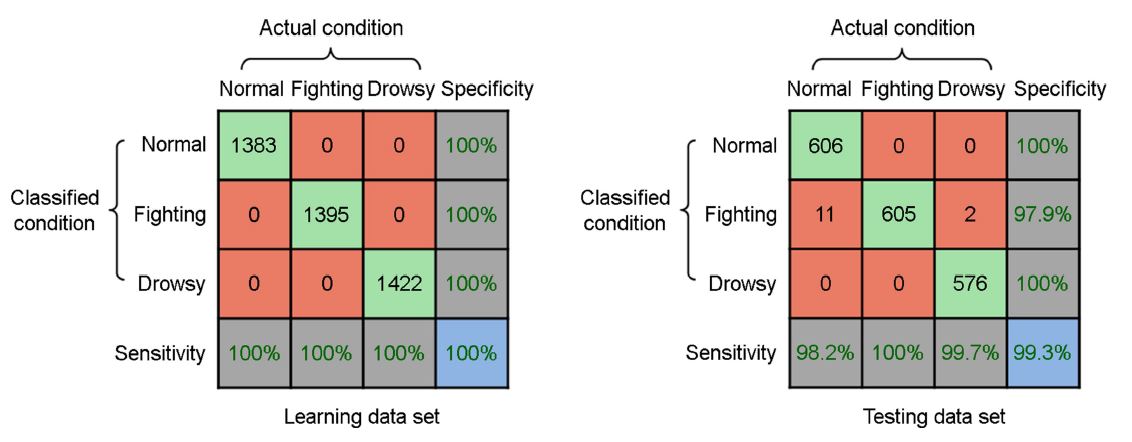 Actual condition

Classified condition

| | Normal | Fighting | Drowsy | Specificity |
|---|---|---|---|---|
| Normal | 1383 | 0 | 0 | 100% |
| Fighting | 0 | 1395 | 0 | 100% |
| Drowsy | 0 | 0 | 1422 | 100% |
| Sensitivity | 100% | 100% | 100% | 100% |

Learning data set

Actual condition

Classified condition

| | Normal | Fighting | Drowsy | Specificity |
|---|---|---|---|---|
| Normal | 606 | 0 | 0 | 100% |
| Fighting | 11 | 605 | 2 | 97.9% |
| Drowsy | 0 | 0 | 576 | 100% |
| Sensitivity | 98.2% | 100% | 99.7% | 99.3% |

Testing data set